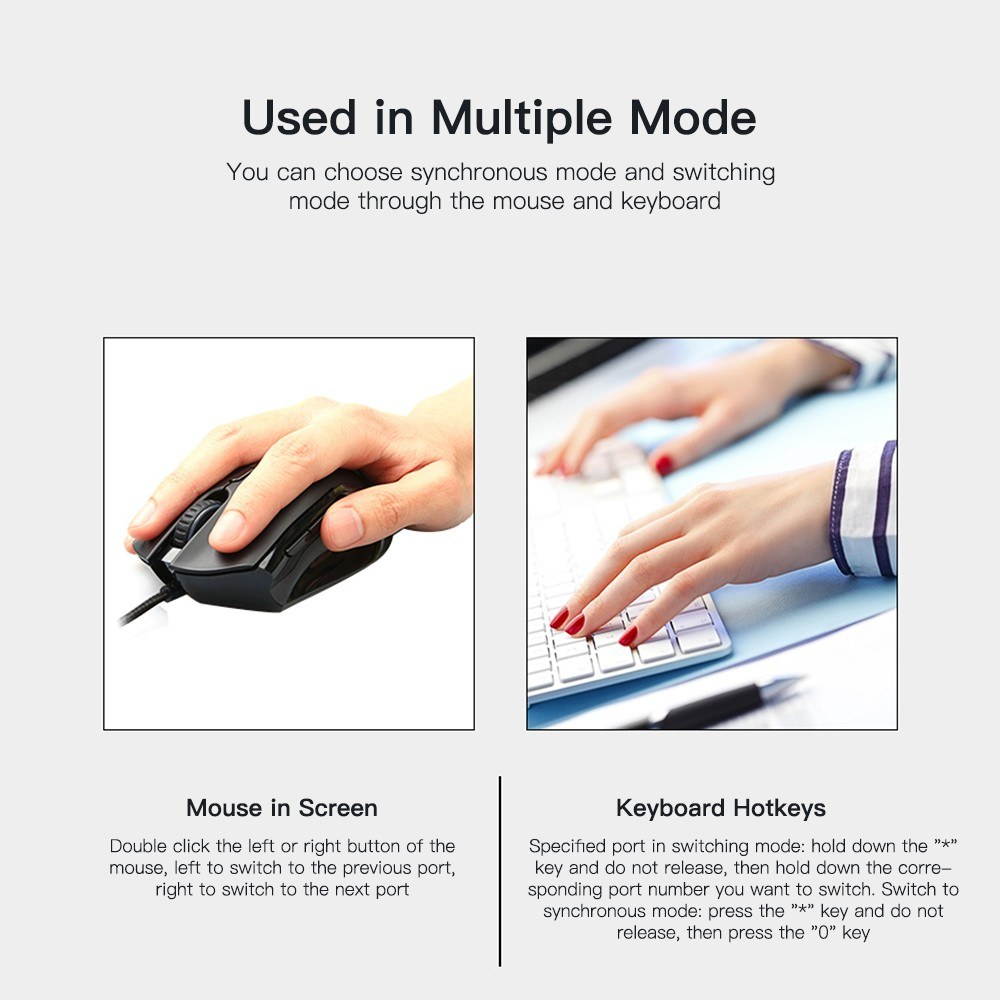 Used in Multiple Mode

You can choose synchronous mode and switching mode through the mouse and keyboard

Mouse in Screen

Double click the left or right button of the mouse, left to switch to the previous port, right to switch to the next port

Keyboard Hotkeys

Specified port in switching mode: hold down the "*" key and do not release, then hold down the corresponding port number you want to switch. Switch to synchronous mode: press the "*" key and do not release, then press the "0" key